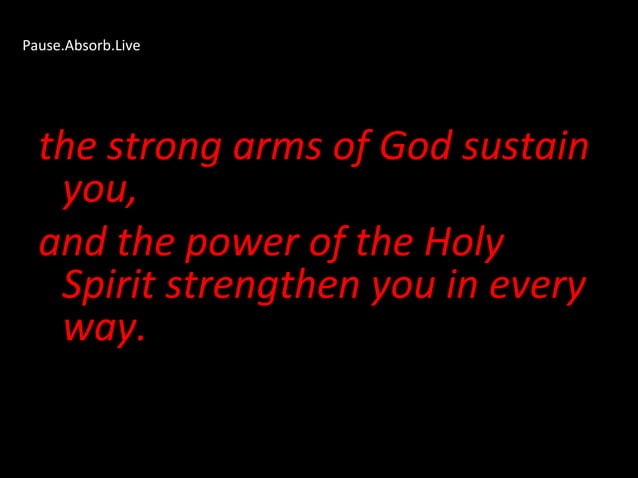 Pause.Absorb.Live

the strong arms of God sustain you,

and the power of the Holy Spirit strengthen you in every way.